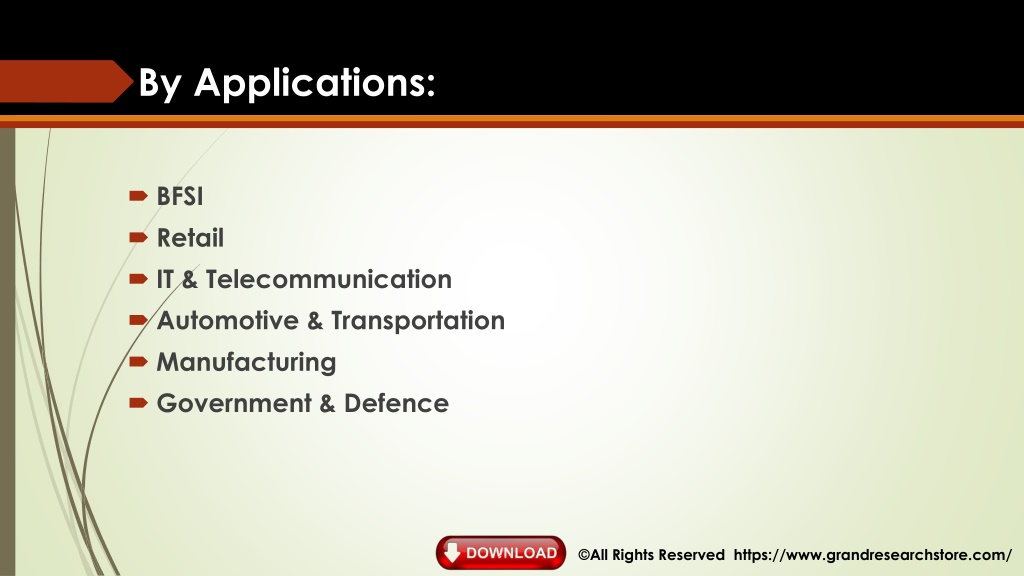 By Applications:

BFSI
Retail
IT & Telecommunication
Automotive & Transportation
Manufacturing
Government & Defence

DOWNLOAD

©All Rights Reserved https://www.grandresearchstore.com/